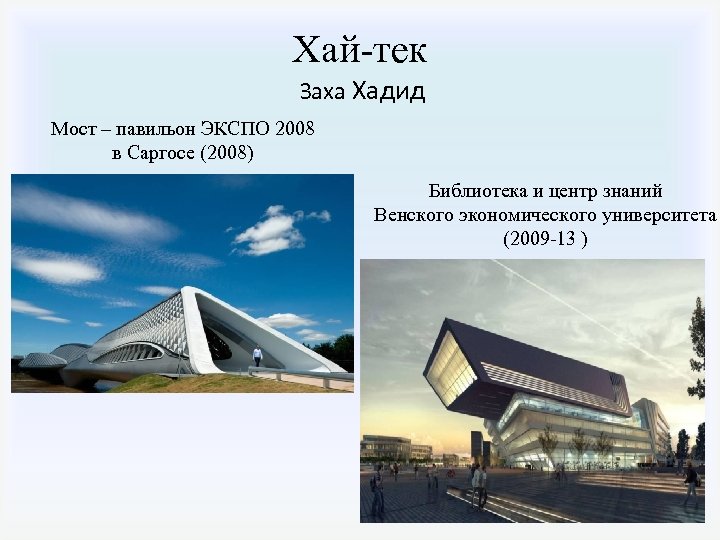 Хай-тек
Заха Хадид

Мост – павильон ЭКСПО 2008
в Саргосе (2008)

Библиотека и центр знаний
Венского экономического университета
(2009-13 )